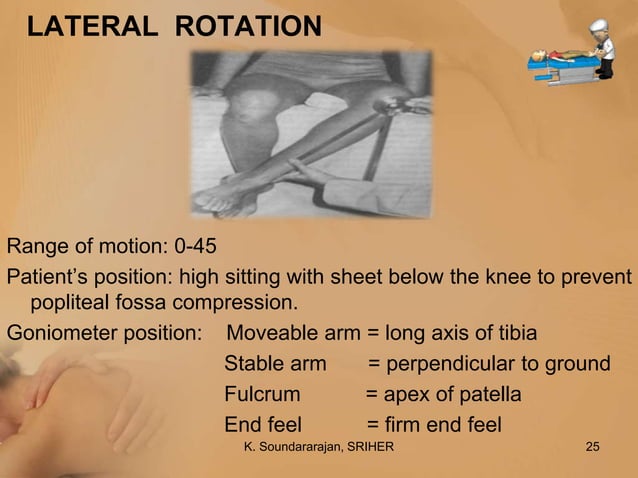 LATERAL ROTATION

Range of motion: 0-45

Patient's position: high sitting with sheet below the knee to prevent popliteal fossa compression.

Goniometer position: Moveable arm = long axis of tibia
Stable arm = perpendicular to ground
Fulcrum = apex of patella
End feel = firm end feel

K. Soundararajan, SRIHER

25